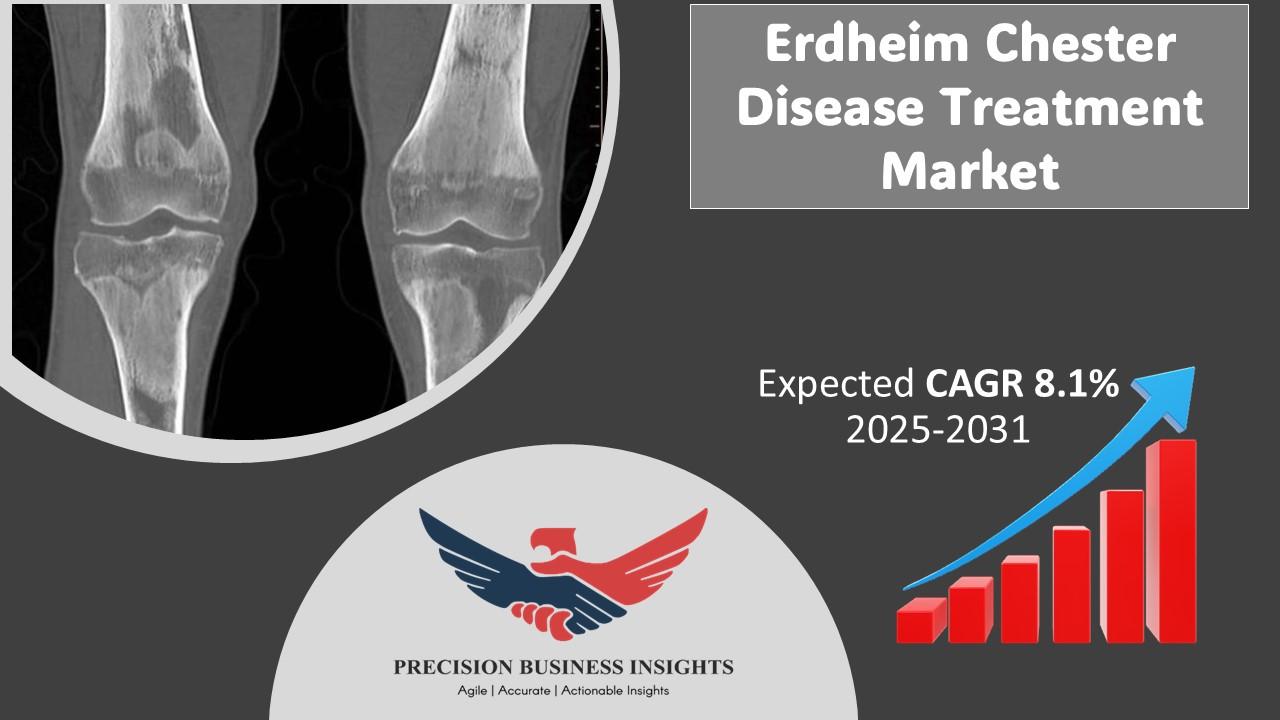 Erdheim Chester Disease Treatment Market

Expected CAGR 8.1% 2025-2031

PRECISION BUSINESS INSIGHTS
Agile | Accurate | Actionable Insights